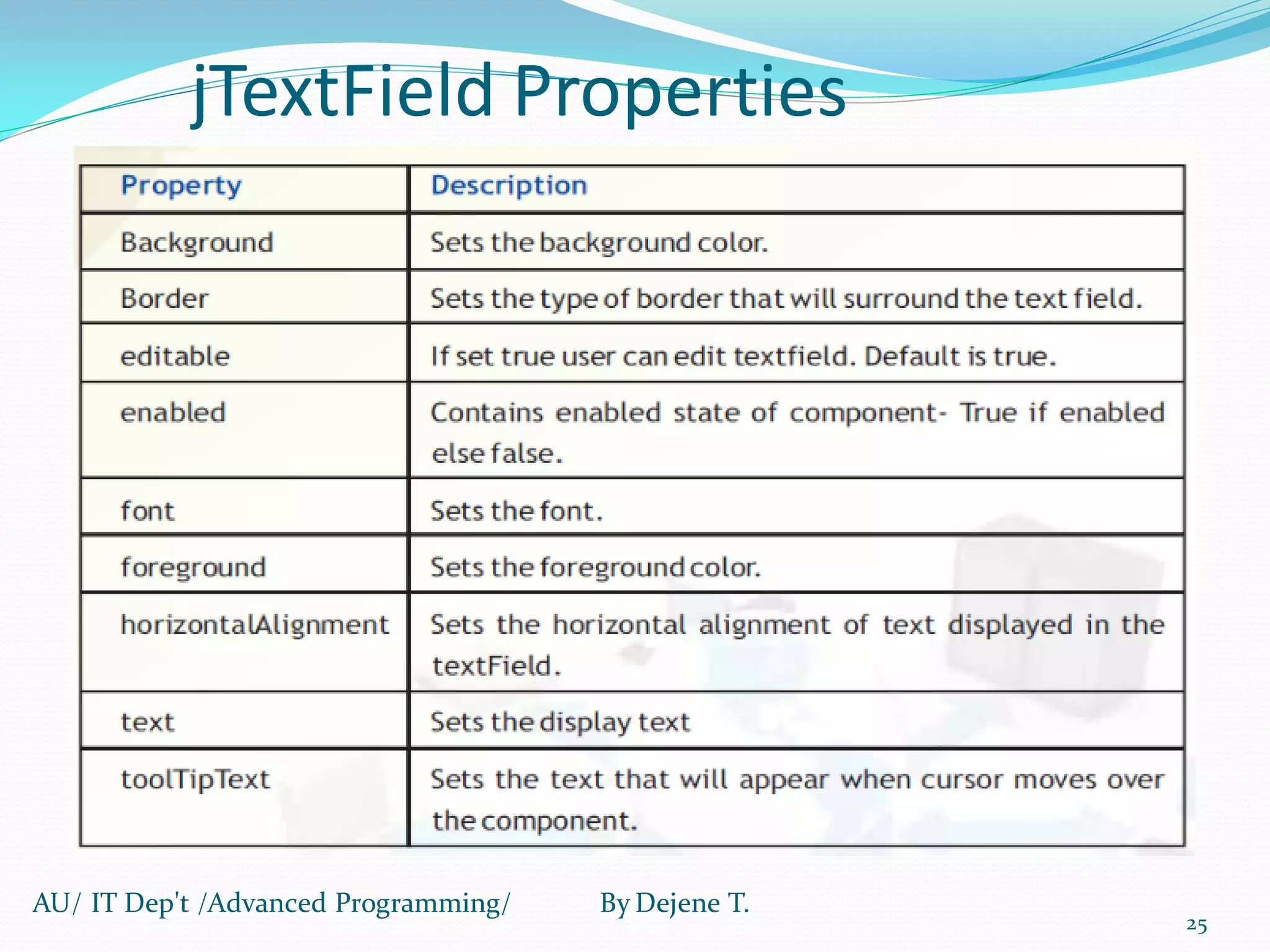 jTextField Properties

| Property | Description |
|---|---|
| Background | Sets the background color. |
| Border | Sets the type of border that will surround the text field. |
| editable | If set true user can edit textfield. Default is true. |
| enabled | Contains enabled state of component- True if enabled else false. |
| font | Sets the font. |
| foreground | Sets the foreground color. |
| horizontalAlignment | Sets the horizontal alignment of text displayed in the textField. |
| text | Sets the display text |
| toolTipText | Sets the text that will appear when cursor moves over the component. |

AU/ IT Dep't /Advanced Programming/ By Dejene T.

25